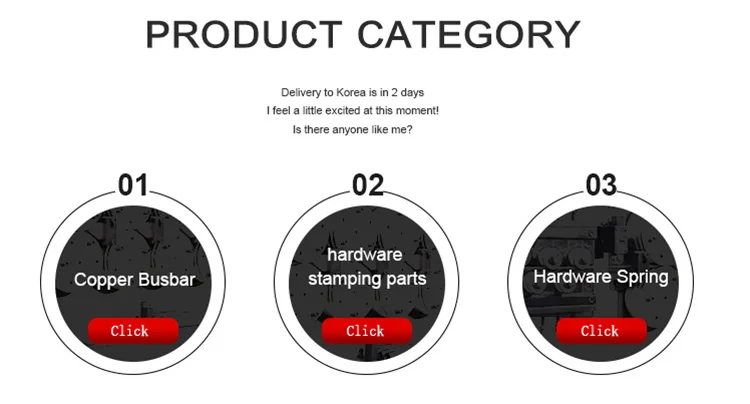 PRODUCT CATEGORY

Delivery to Korea is in 2 days
I feel a little excited at this moment!
Is there anyone like me?

01
Copper Busbar
Click

02
hardware stamping parts
Click

03
Hardware Spring
Click